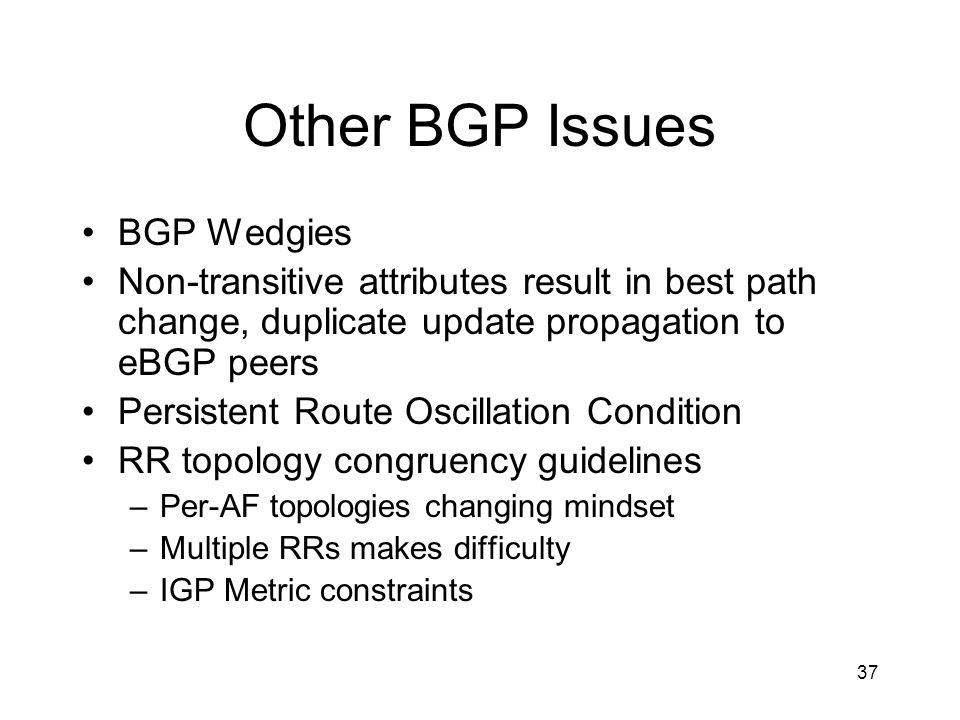 Other BGP Issues

• BGP Wedgies
• Non-transitive attributes result in best path change, duplicate update propagation to eBGP peers
• Persistent Route Oscillation Condition
• RR topology congruency guidelines
  – Per-AF topologies changing mindset
  – Multiple RRs makes difficulty
  – IGP Metric constraints

37